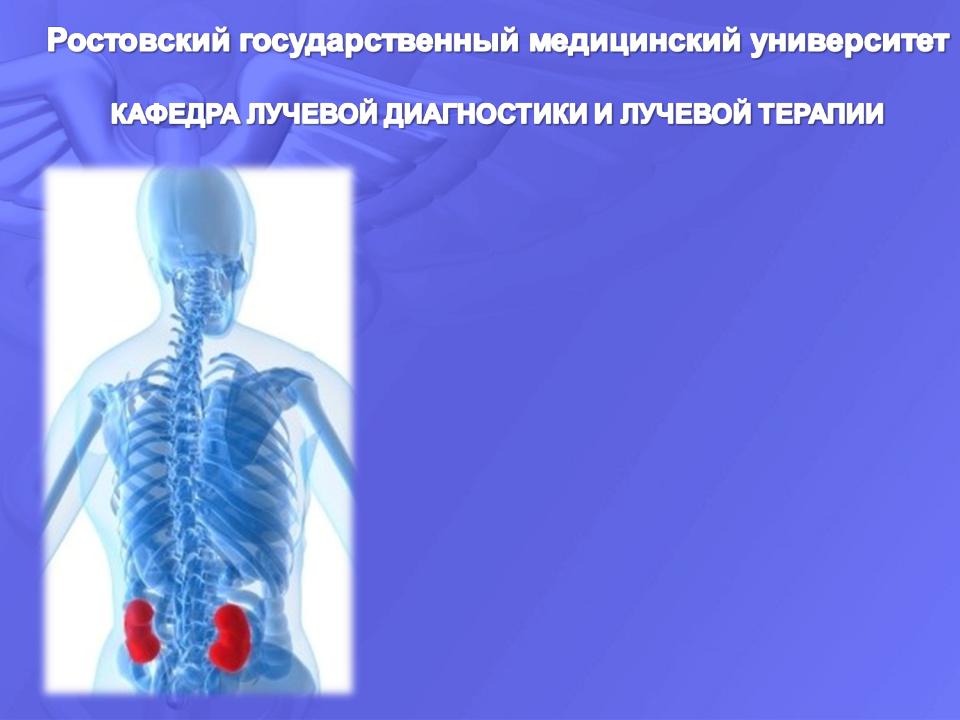 Ростовский государственный медицинский университет

КАФЕДРА ЛУЧЕВОЙ ДИАГНОСТИКИ И ЛУЧЕВОЙ ТЕРАПИИ